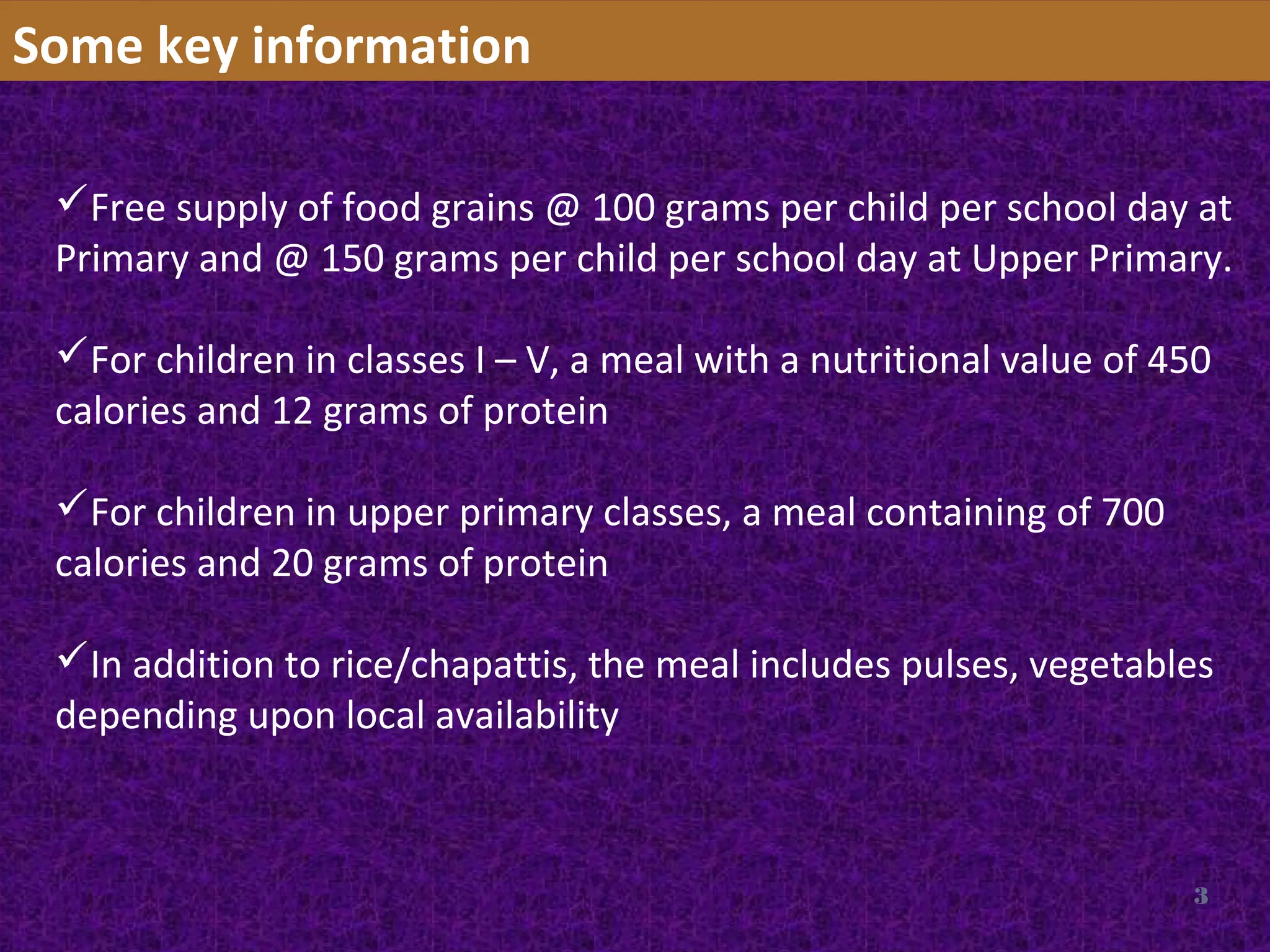 Some key information

✓Free supply of food grains @ 100 grams per child per school day at Primary and @ 150 grams per child per school day at Upper Primary.

✓For children in classes I – V, a meal with a nutritional value of 450 calories and 12 grams of protein

✓For children in upper primary classes, a meal containing of 700 calories and 20 grams of protein

✓In addition to rice/chapattis, the meal includes pulses, vegetables depending upon local availability

3